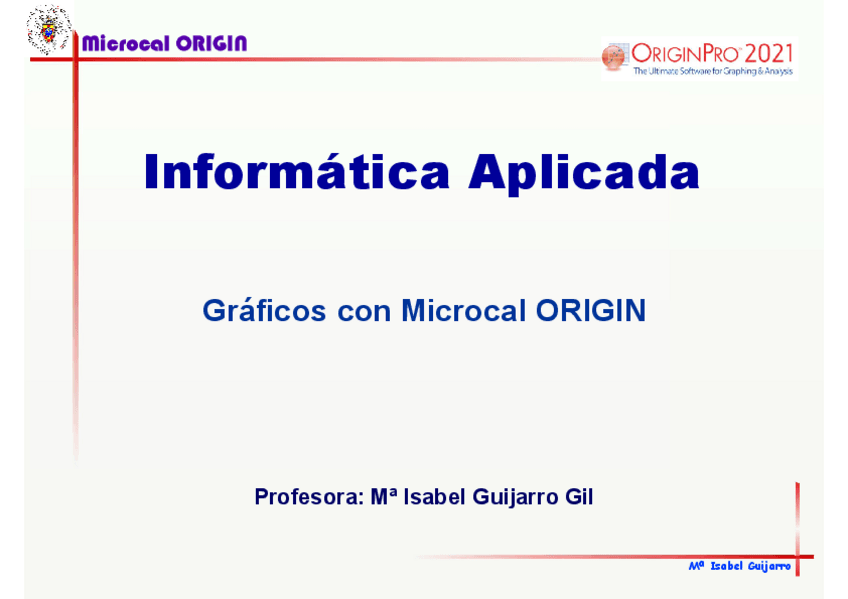 Microcal ORIGIN

ORIGINPRO 2021
The Ultimate Software for Graphing & Analysis

Informática Aplicada

Gráficos con Microcal ORIGIN

Profesora: Mª Isabel Guijarro Gil

Mª Isabel Guijarro